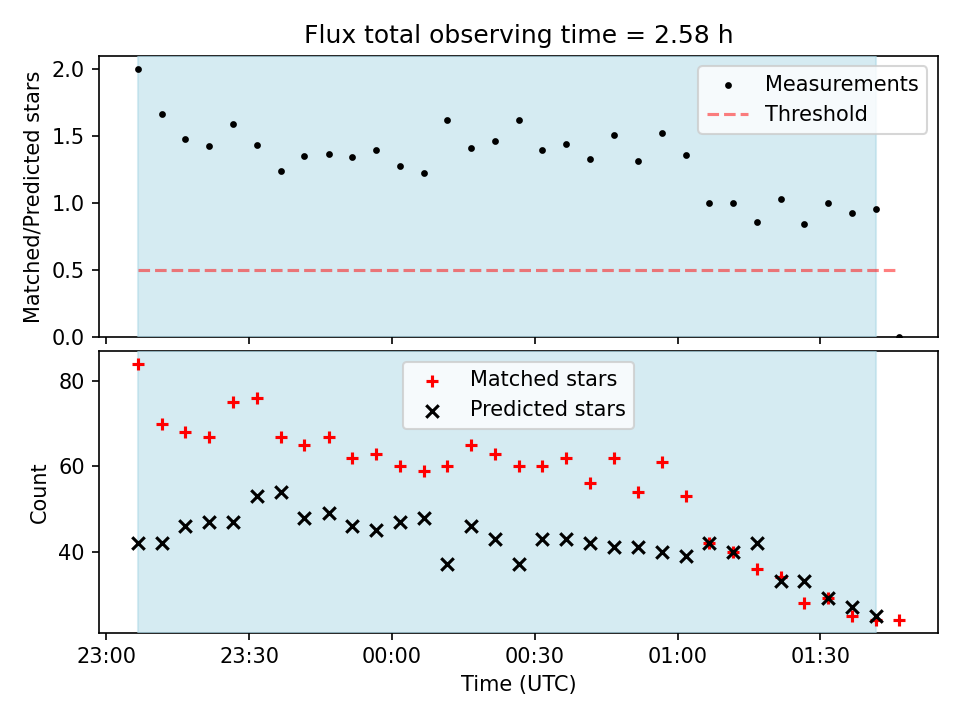 Flux total observing time = 2.58 h

Matched/Predicted stars

2.0
1.5
1.0
0.5
0.0

Measurements
Threshold

Count

80
60
40

Matched stars
Predicted stars

23:00 23:30 00:00 00:30 01:00 01:30

Time (UTC)